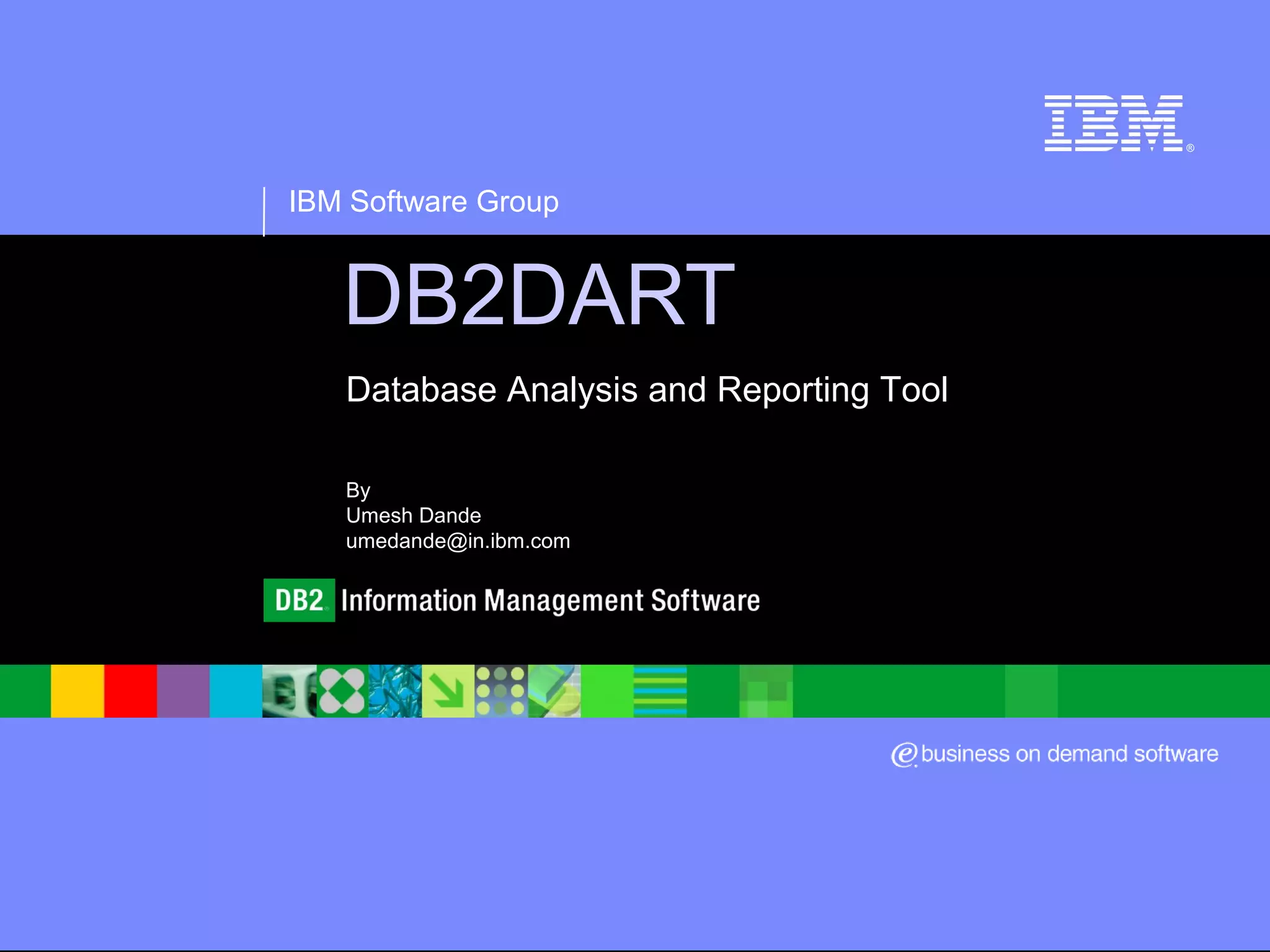 IBM®

IBM Software Group

DB2DART

Database Analysis and Reporting Tool

By
Umesh Dande
umedande@in.ibm.com

DB2 Information Management Software

e business on demand software